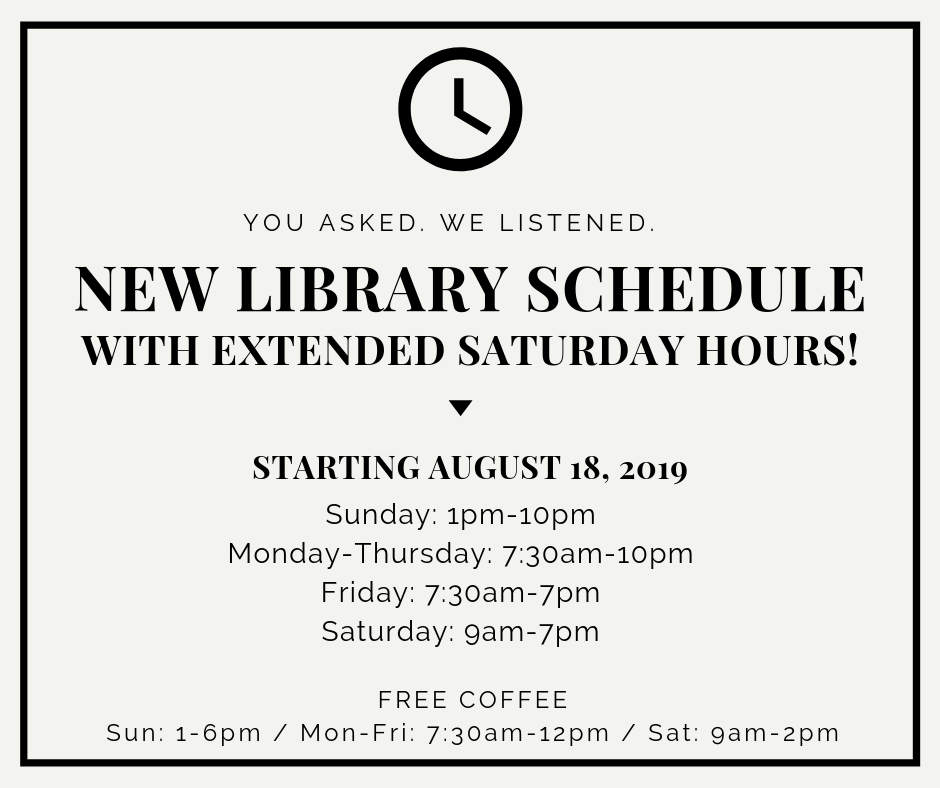 YOU ASKED. WE LISTENED.

NEW LIBRARY SCHEDULE
WITH EXTENDED SATURDAY HOURS!

STARTING AUGUST 18, 2019
Sunday: 1pm-10pm
Monday-Thursday: 7:30am-10pm
Friday: 7:30am-7pm
Saturday: 9am-7pm

FREE COFFEE
Sun: 1-6pm / Mon-Fri: 7:30am-12pm / Sat: 9am-2pm